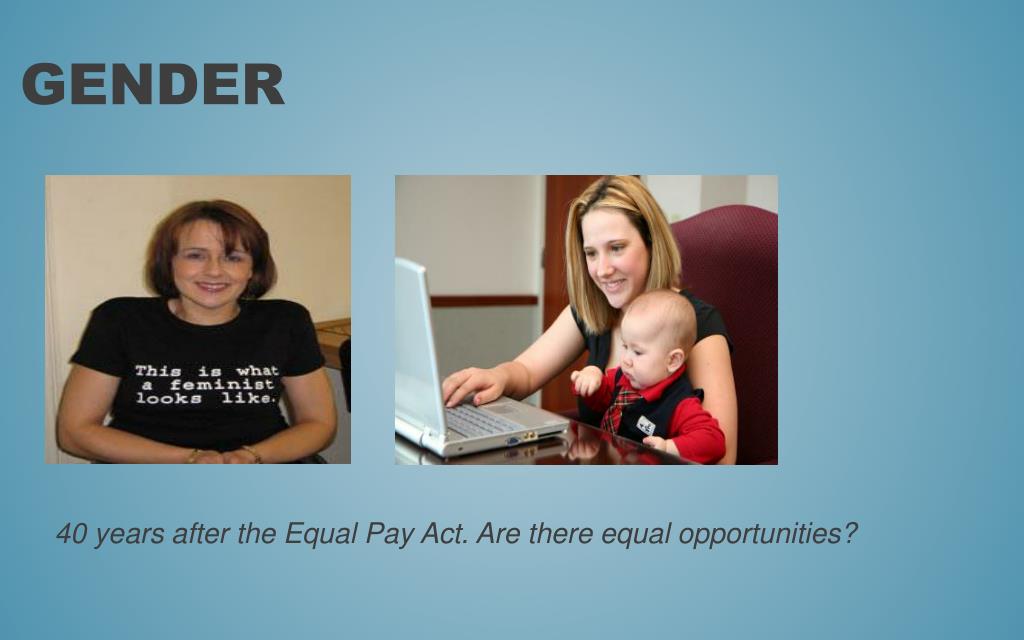 GENDER

This is what a feminist looks like.

40 years after the Equal Pay Act. Are there equal opportunities?